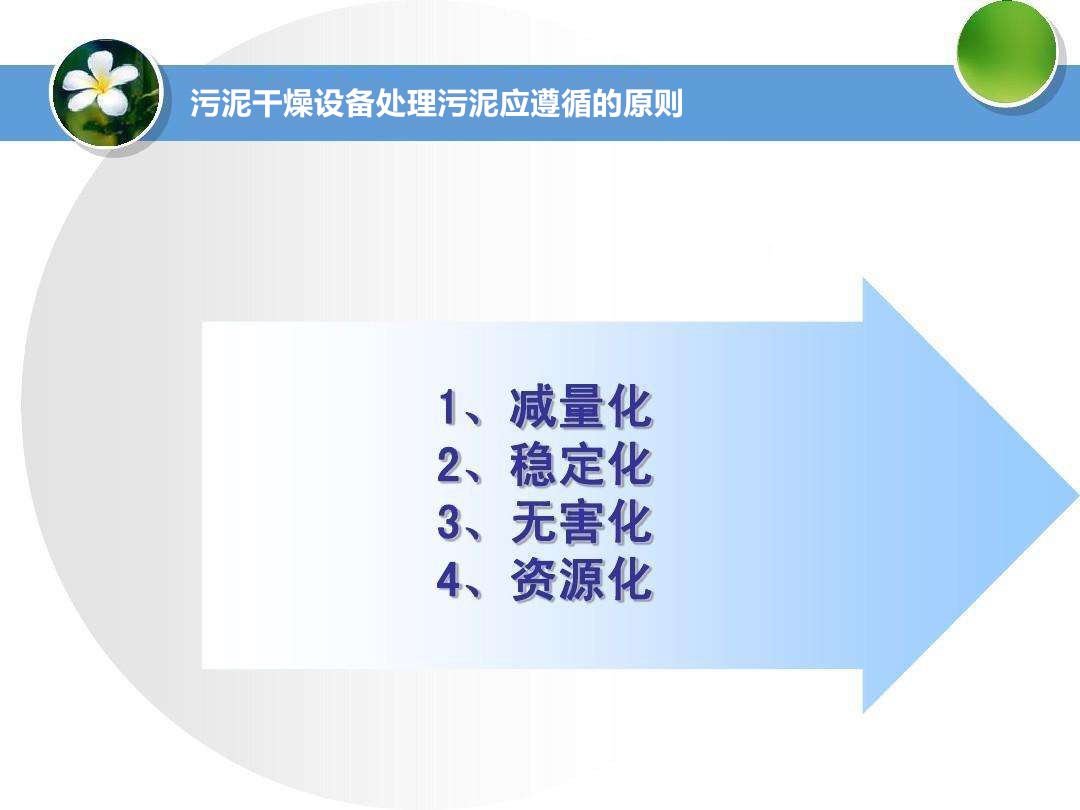 污泥干燥设备处理污泥应遵循的原则

1、减量化
2、稳定化
3、无害化
4、资源化